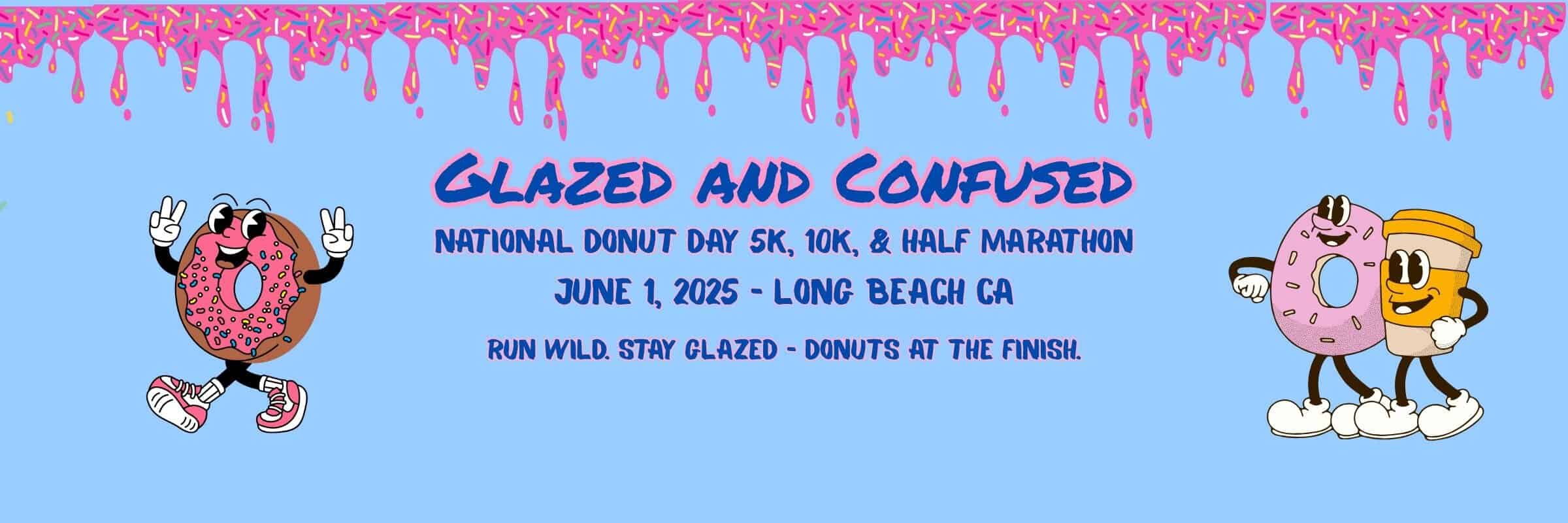 GLAZED AND CONFUSED

NATIONAL DONUT DAY 5K, 10K, & HALF MARATHON

JUNE 1, 2025 - LONG BEACH CA

RUN WILD. STAY GLAZED - DONUTS AT THE FINISH.